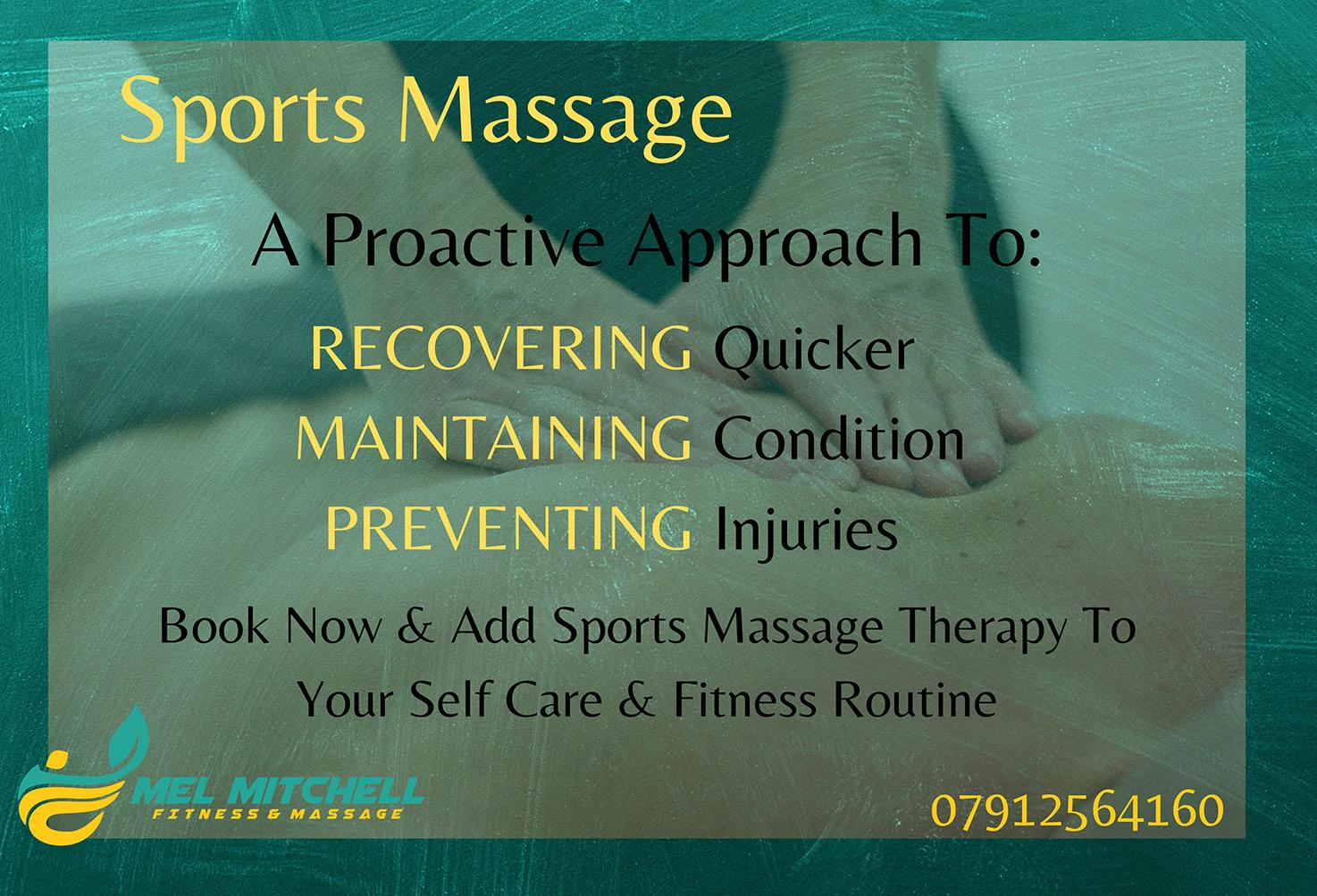 Sports Massage

A Proactive Approach To:

RECOVERING Quicker

MAINTAINING Condition

PREVENTING Injuries

Book Now & Add Sports Massage Therapy To Your Self Care & Fitness Routine

MEL MITCHELL
FITNESS & MASSAGE

07912564160